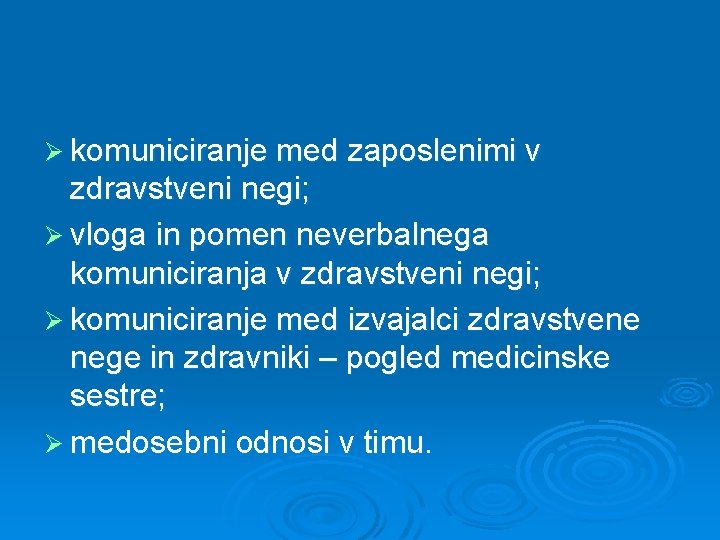 ➢ komuniciranje med zaposlenimi v zdravstveni negi;

➢ vloga in pomen neverbalnega komuniciranja v zdravstveni negi;

➢ komuniciranje med izvajalci zdravstvene nege in zdravniki – pogled medicinske sestre;

➢ medosebni odnosi v timu.